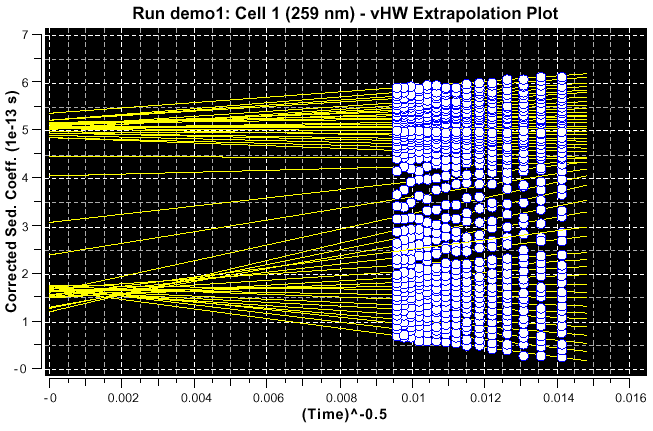 Run demo1: Cell 1 (259 nm) - vHW Extrapolation Plot

Corrected Sed. Coeff. (1e-13 s)

7
6
5
4
3
2
1
-0

-0
0.002
0.004
0.006
0.008
0.01
0.012
0.014
0.016

(Time)^-0.5